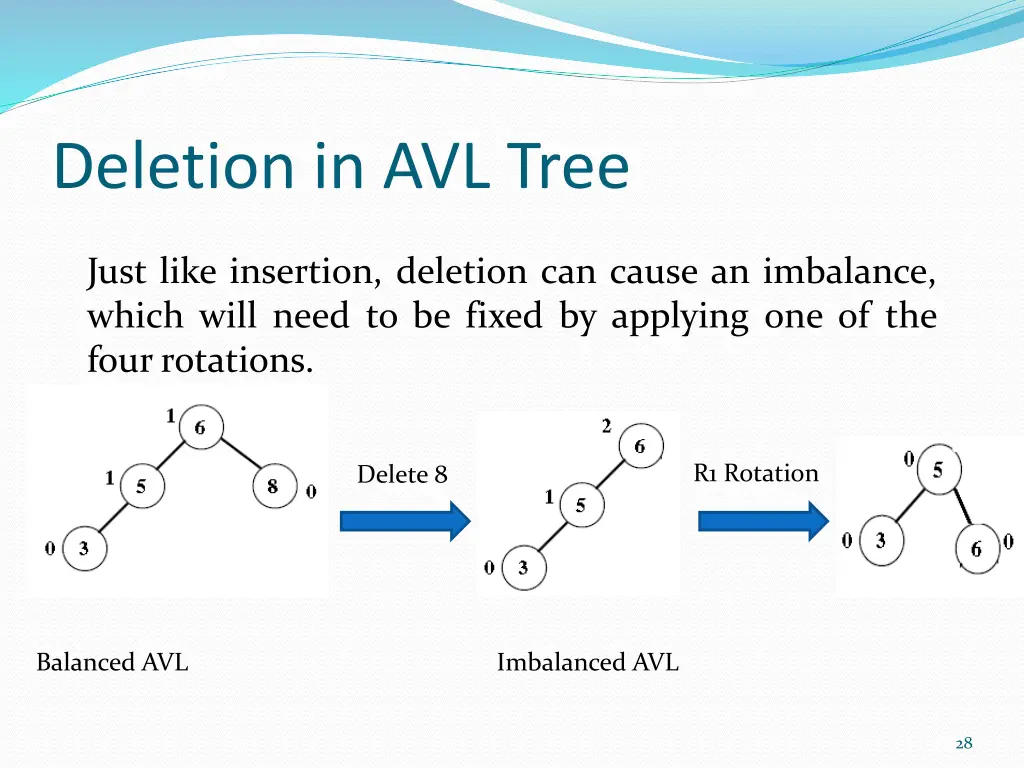 Deletion in AVL Tree

Just like insertion, deletion can cause an imbalance, which will need to be fixed by applying one of the four rotations.

1 6
1 5
8 0
0 3

Delete 8

2 6
1 5
0 3

R1 Rotation

0 5
0 3
6 0

Balanced AVL

Imbalanced AVL

28